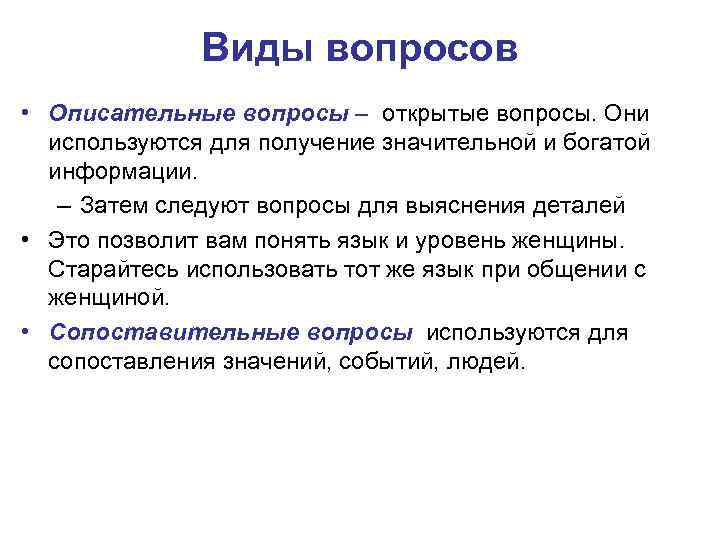 Виды вопросов

• Описательные вопросы – открытые вопросы. Они используются для получение значительной и богатой информации.

– Затем следуют вопросы для выяснения деталей

• Это позволит вам понять язык и уровень женщины. Старайтесь использовать тот же язык при общении с женщиной.

• Сопоставительные вопросы используются для сопоставления значений, событий, людей.